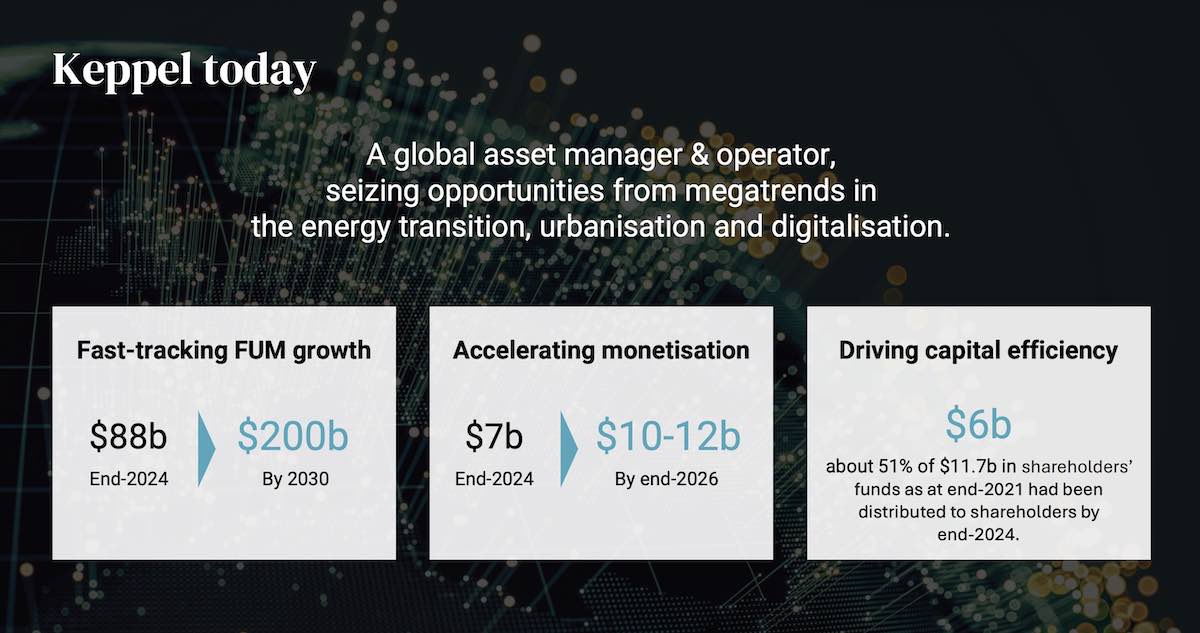 Keppel today

A global asset manager & operator, seizing opportunities from megatrends in the energy transition, urbanisation and digitalisation.

Fast-tracking FUM growth

\$88b
End-2024

\$200b
By 2030

Accelerating monetisation

\$7b
End-2024

\$10-12b
By end-2026

Driving capital efficiency

\$6b
about 51% of \$11.7b in shareholders' funds as at end-2021 had been distributed to shareholders by end-2024.